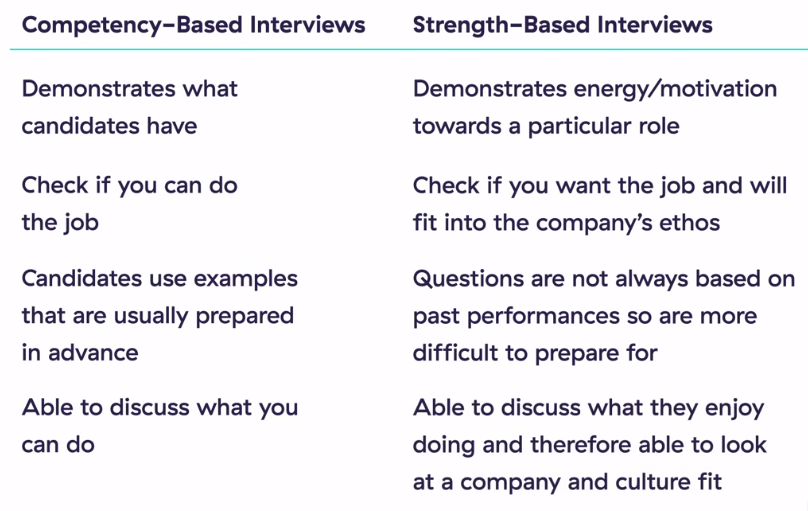 | Competency–Based Interviews | Strength–Based Interviews |
|---|---|
| Demonstrates what candidates have | Demonstrates energy/motivation towards a particular role |
| Check if you can do the job | Check if you want the job and will fit into the company's ethos |
| Candidates use examples that are usually prepared in advance | Questions are not always based on past performances so are more difficult to prepare for |
| Able to discuss what you can do | Able to discuss what they enjoy doing and therefore able to look at a company and culture fit |